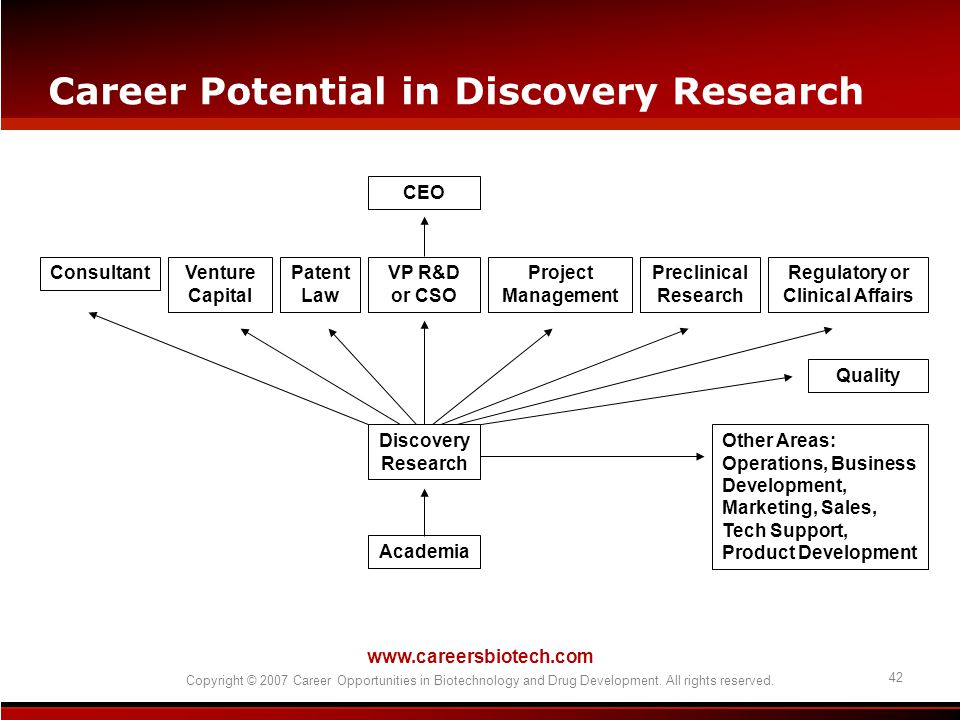 Career Potential in Discovery Research

CEO

Consultant

Venture Capital

Patent Law

VP R&D or CSO

Project Management

Preclinical Research

Regulatory or Clinical Affairs

Quality

Discovery Research

Other Areas: Operations, Business Development, Marketing, Sales, Tech Support, Product Development

Academia

www.careersbiotech.com

Copyright © 2007 Career Opportunities in Biotechnology and Drug Development. All rights reserved.

42